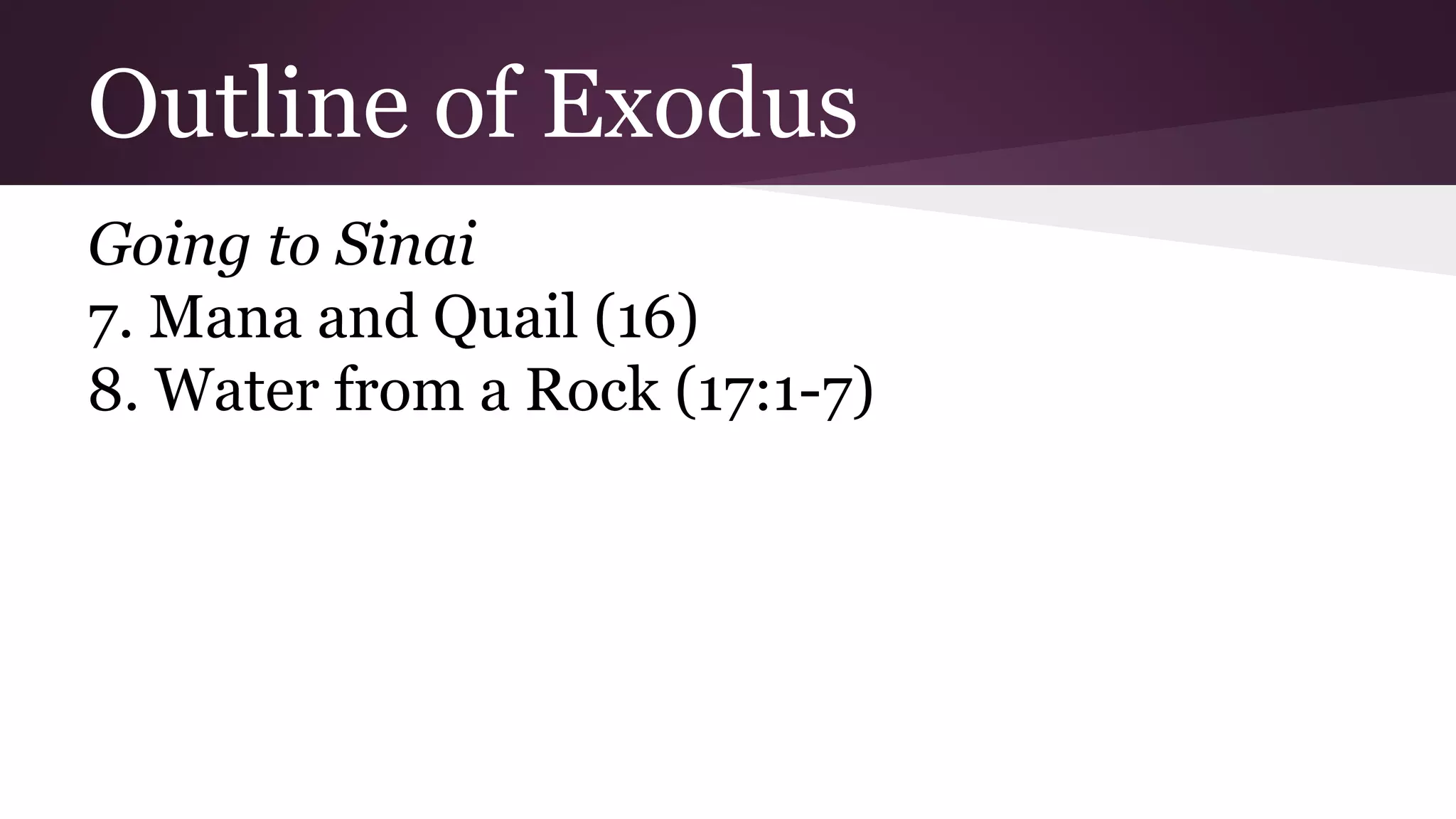 Outline of Exodus

Going to Sinai
7. Mana and Quail (16)
8. Water from a Rock (17:1-7)